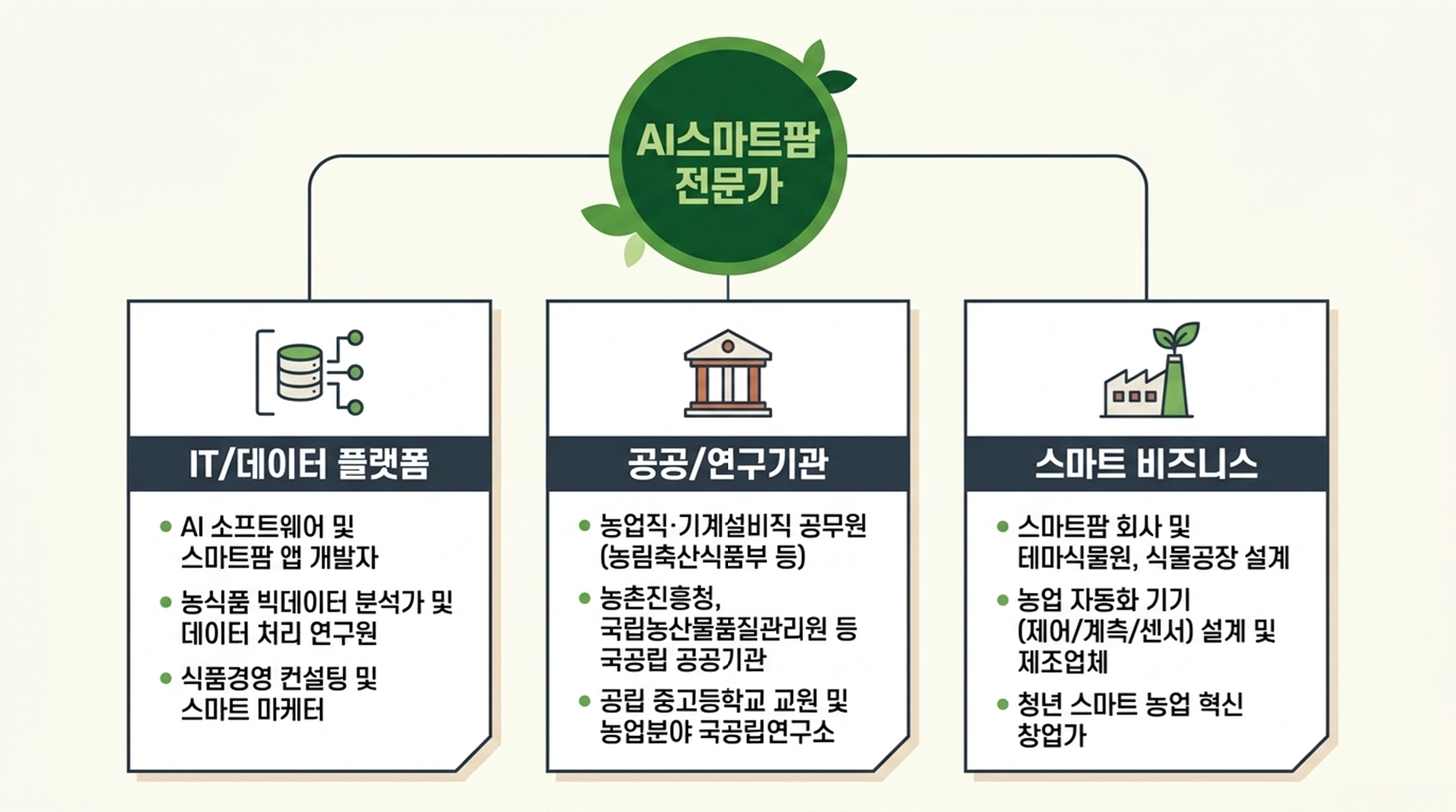 AI스마트팜 전문가

IT/데이터 플랫폼

- AI 소프트웨어 및 스마트팜 앱 개발자
- 농식품 빅데이터 분석가 및 데이터 처리 연구원
- 식품경영 컨설팅 및 스마트 마케터

공공/연구기관

- 농업직·기계설비직 공무원 (농림축산식품부 등)
- 농촌진흥청, 국립농산물품질관리원 등 국공립 공공기관
- 공립 중고등학교 교원 및 농업분야 국공립연구소

스마트 비즈니스

- 스마트팜 회사 및 테마식물원, 식물공장 설계
- 농업 자동화 기기 (제어/계측/센서) 설계 및 제조업체
- 청년 스마트 농업 혁신 창업가